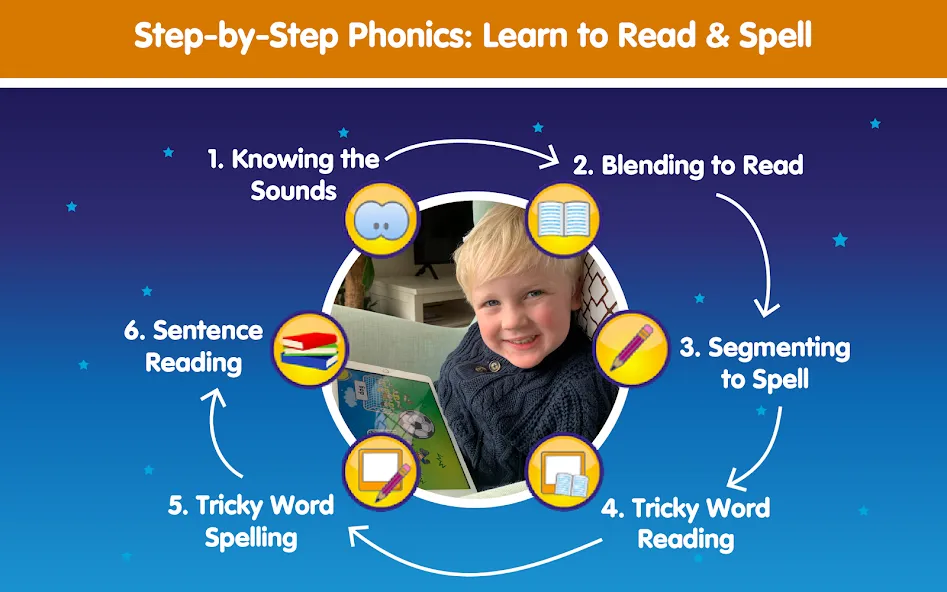 Step-by-Step Phonics: Learn to Read & Spell

1. Knowing the Sounds

2. Blending to Read

3. Segmenting to Spell

4. Tricky Word Reading

5. Tricky Word Spelling

6. Sentence Reading